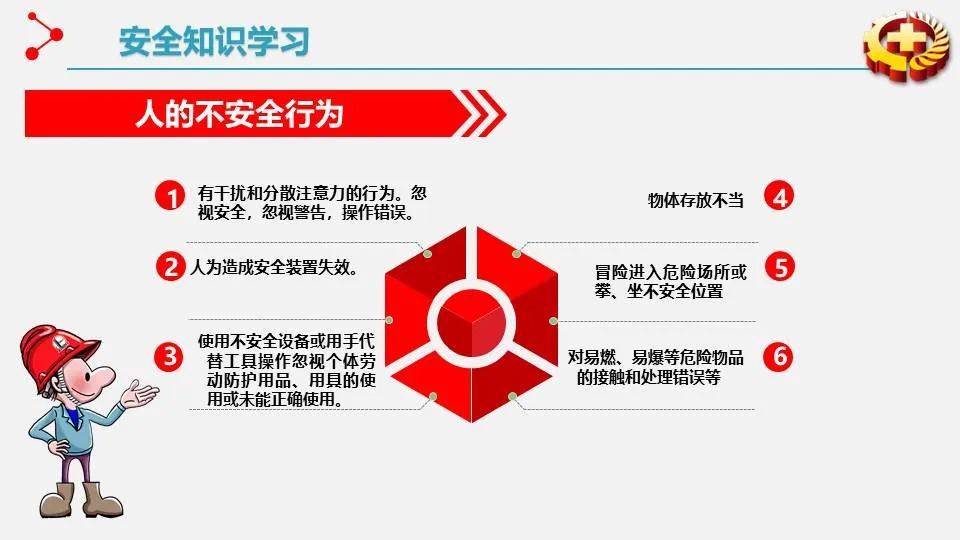 安全知识学习

人的不安全行为

1 有干扰和分散注意力的行为。忽视安全，忽视警告，操作错误。

2 人为造成安全装置失效。

3 使用不安全设备或用手代替工具操作忽视个体劳动防护用品、用具的使用或未能正确使用。

物体存放不当 4

冒险进入危险场所或攀、坐不安全位置 5

对易燃、易爆等危险物品的接触和处理错误等 6